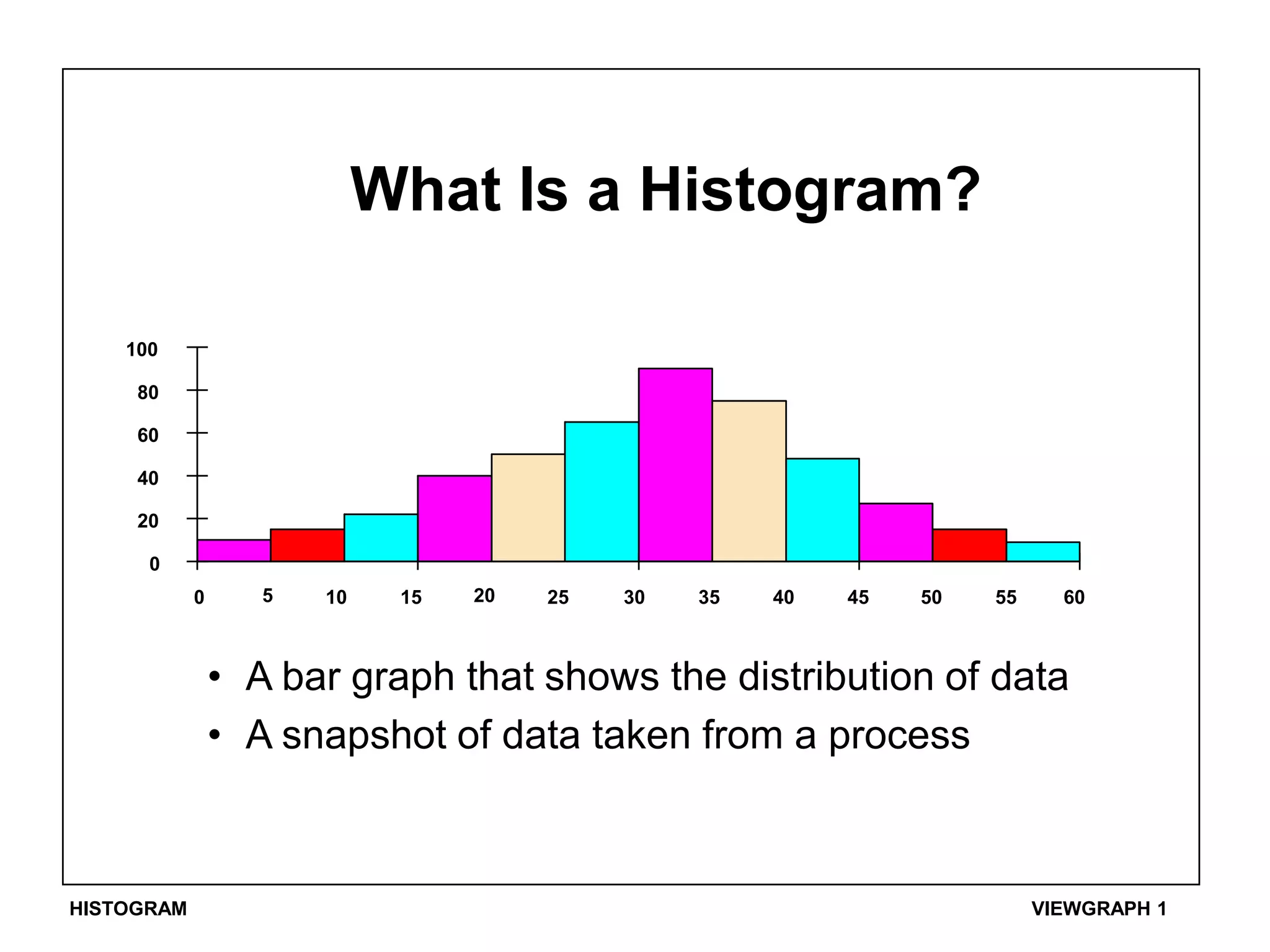 What Is a Histogram?

100
80
60
40
20
0

0 5 10 15 20 25 30 35 40 45 50 55 60

• A bar graph that shows the distribution of data
• A snapshot of data taken from a process

HISTOGRAM

VIEWGRAPH 1